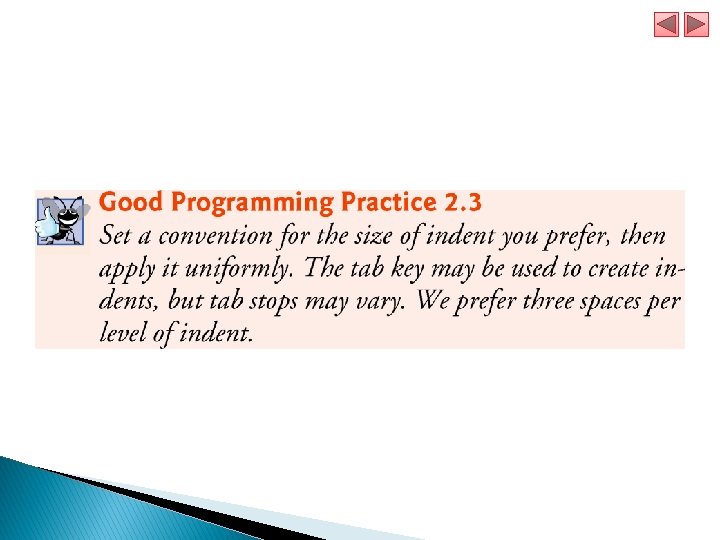 Good Programming Practice 2.3
Set a convention for the size of indent you prefer, then apply it uniformly. The tab key may be used to create indents, but tab stops may vary. We prefer three spaces per level of indent.